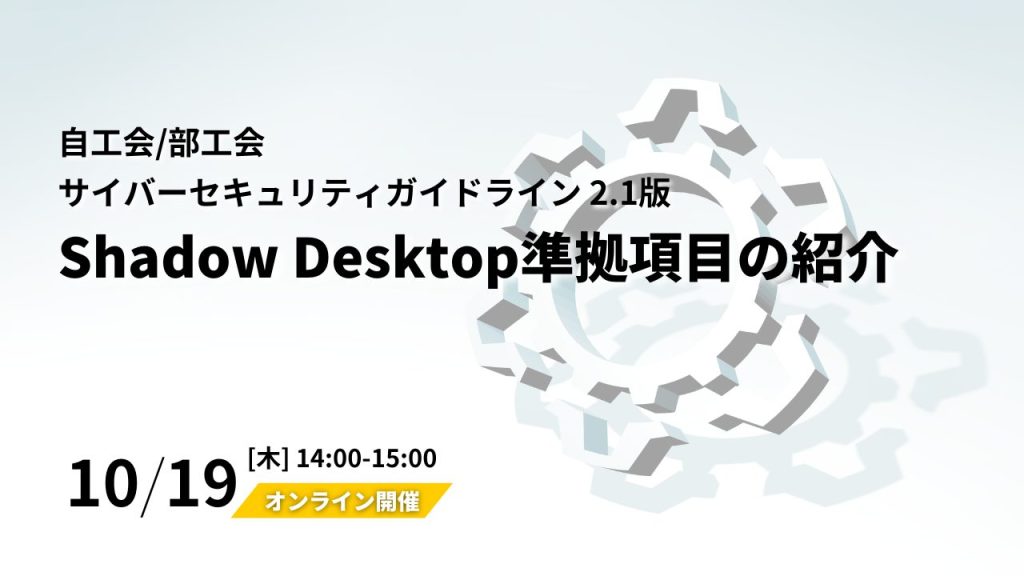 自工会/部工会
サイバーセキュリティガイドライン 2.1版
Shadow Desktop準拠項目の紹介

10/19 [木] 14:00-15:00
オンライン開催